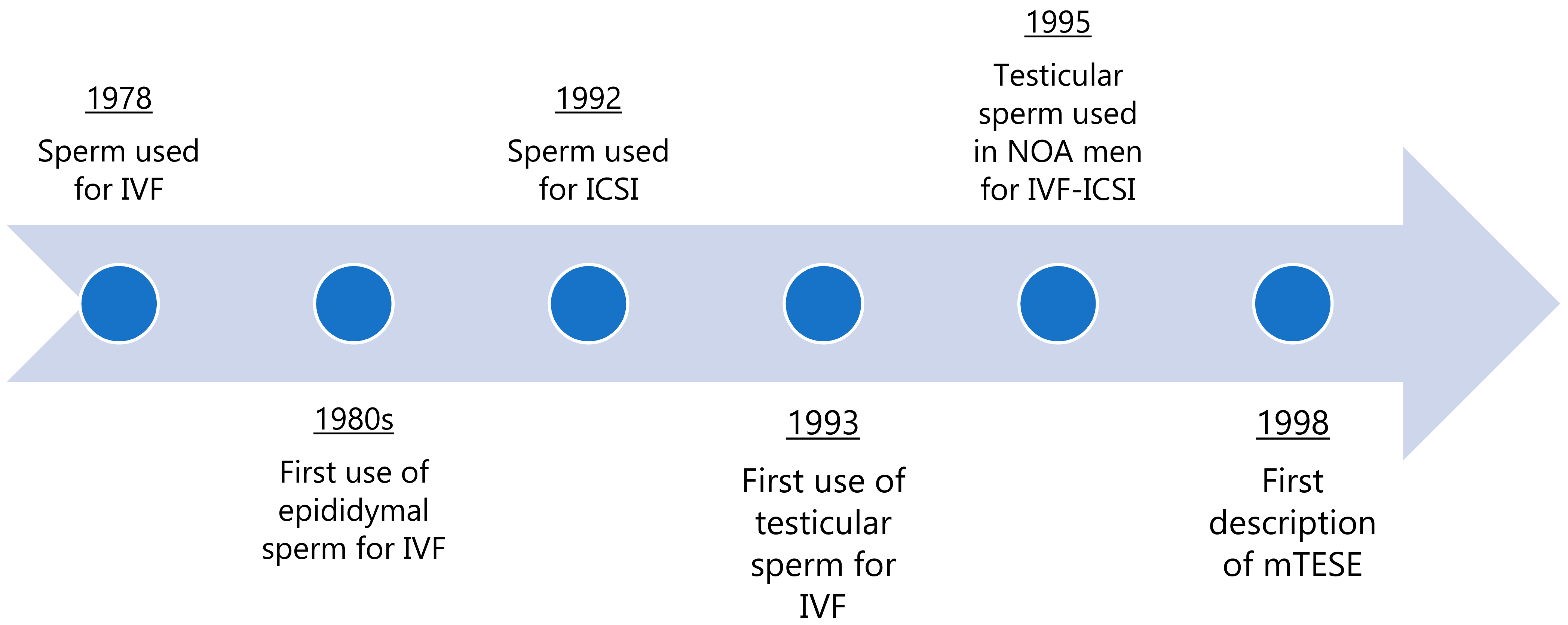 1978
Sperm used for IVF

1980s
First use of epididymal sperm for IVF

1992
Sperm used for ICSI

1993
First use of testicular sperm for IVF

1995
Testicular sperm used in NOA men for IVF-ICSI

1998
First description of mTESE